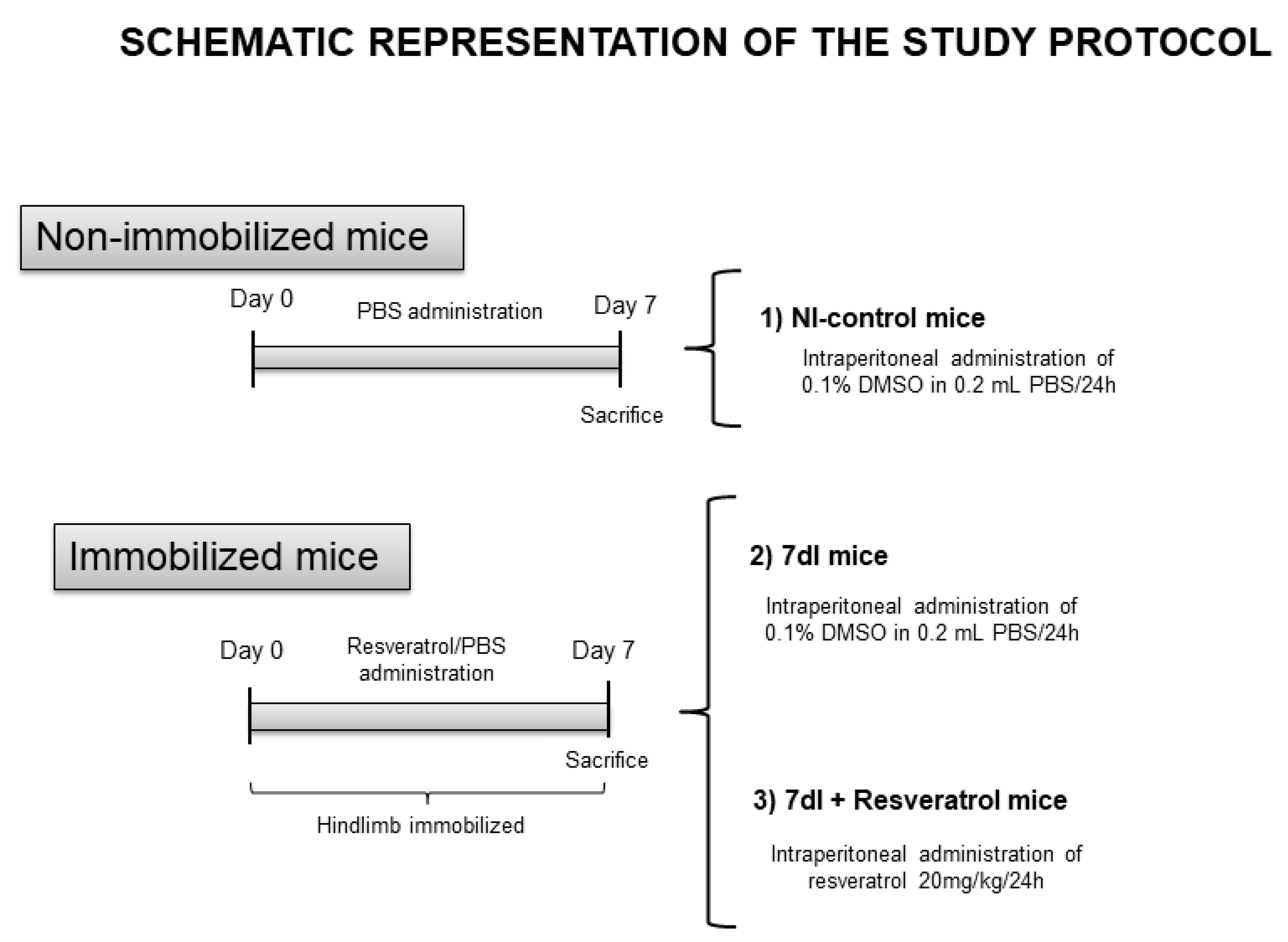 SCHEMATIC REPRESENTATION OF THE STUDY PROTOCOL

Non-immobilized mice

Day 0

PBS administration

Day 7

Sacrifice

1) NI-control mice

Intraperitoneal administration of 0.1% DMSO in 0.2 mL PBS/24h

Immobilized mice

Day 0

Resveratrol/PBS administration

Day 7

Sacrifice

Hindlimb immobilized

2) 7dI mice

Intraperitoneal administration of 0.1% DMSO in 0.2 mL PBS/24h

3) 7dI + Resveratrol mice

Intraperitoneal administration of resveratrol 20mg/kg/24h